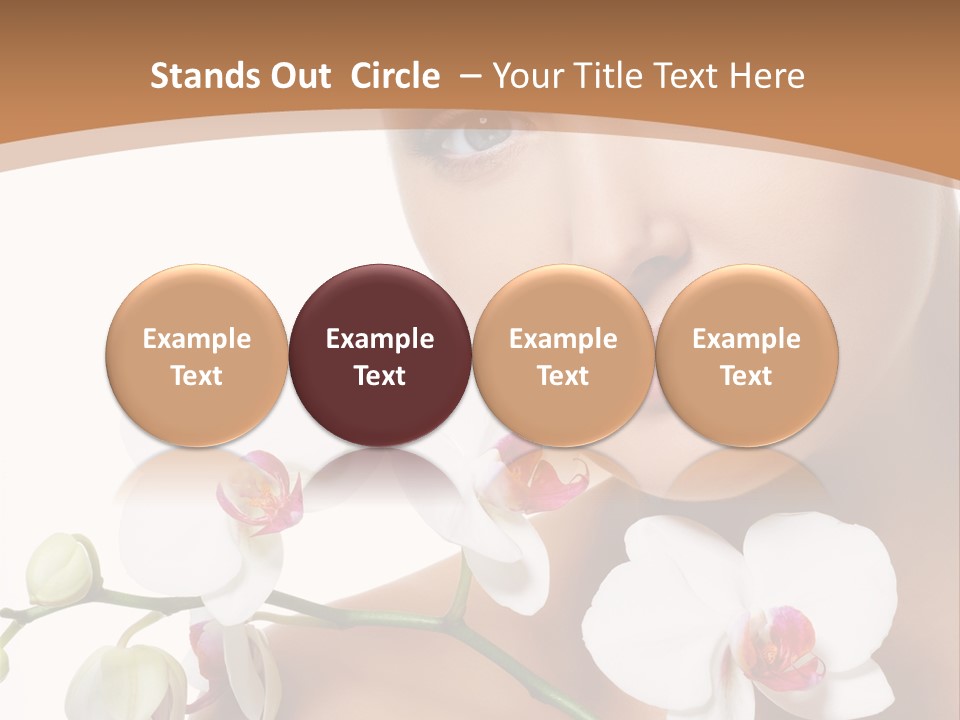 Stands Out  Circle  – Your Title Text Here

Example Text

Example Text

Example Text

Example Text